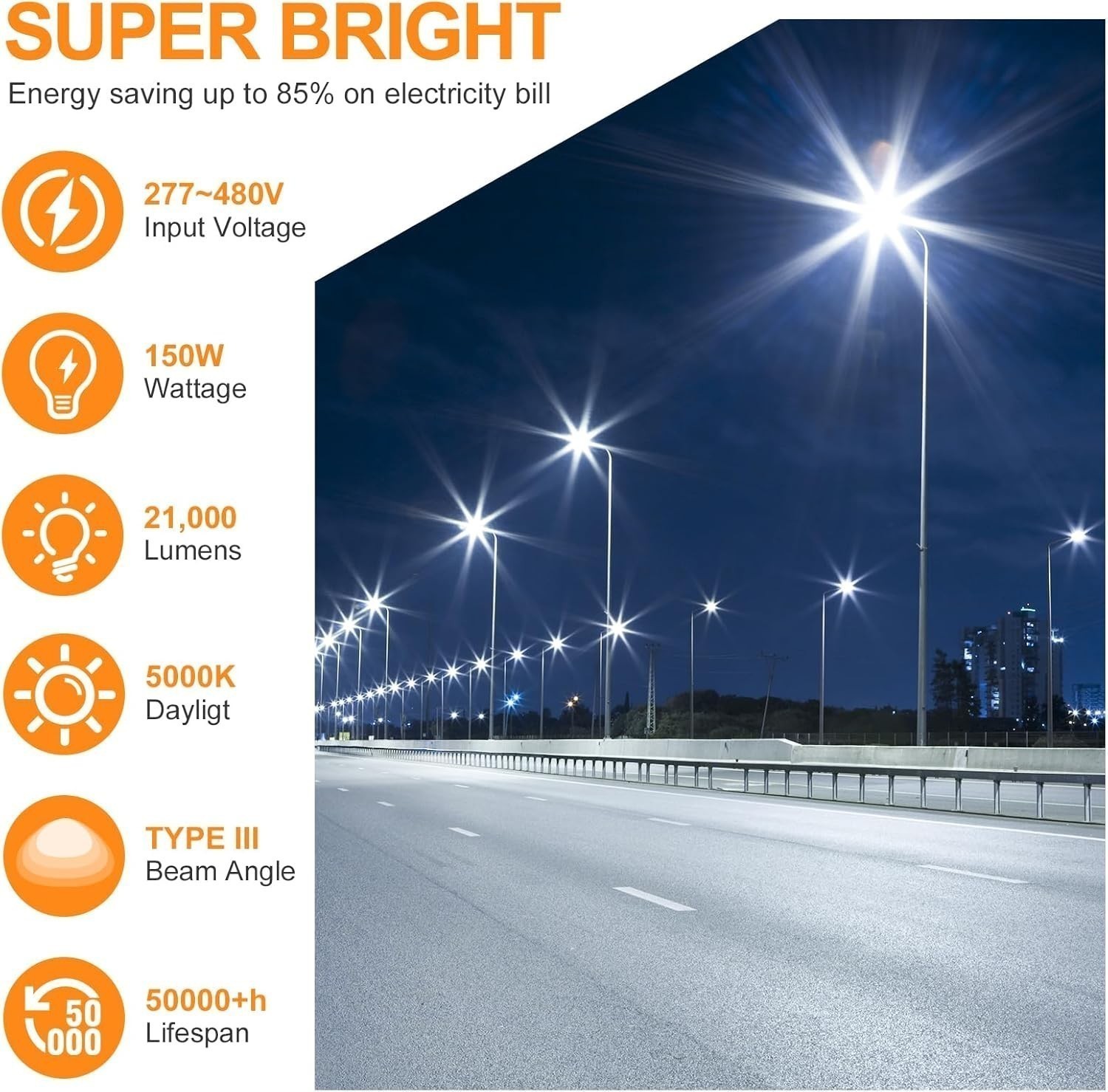 SUPER BRIGHT

Energy saving up to 85% on electricity bill

277~480V
Input Voltage

150W
Wattage

21,000
Lumens

5000K
Dayligt

TYPE III
Beam Angle

50
000

50000+h
Lifespan